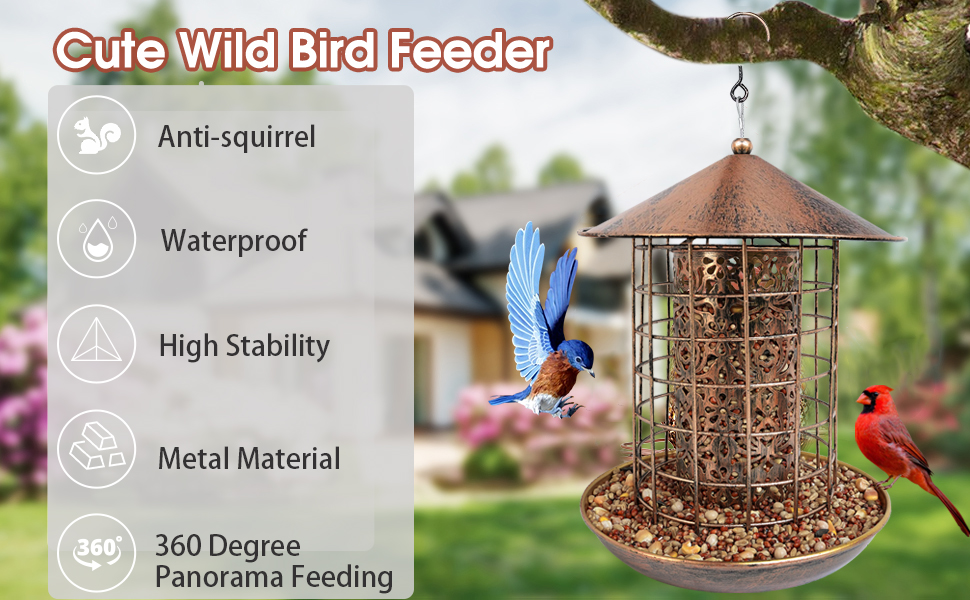 Cute Wild Bird Feeder

Anti-squirrel

Waterproof

High Stability

Metal Material

360°

360 Degree Panorama Feeding